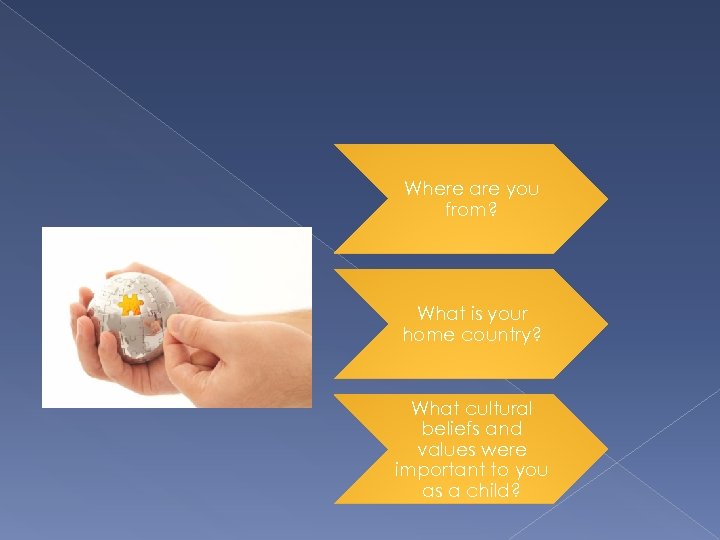 Where are you from?

What is your home country?

What cultural beliefs and values were important to you as a child?